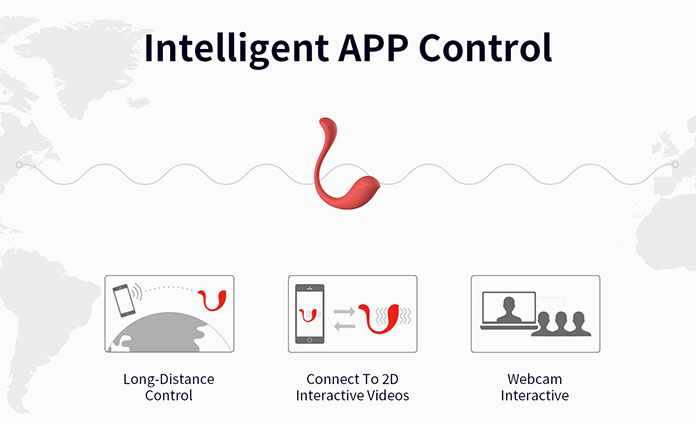 Intelligent APP Control

Long-Distance Control

Connect To 2D Interactive Videos

Webcam Interactive